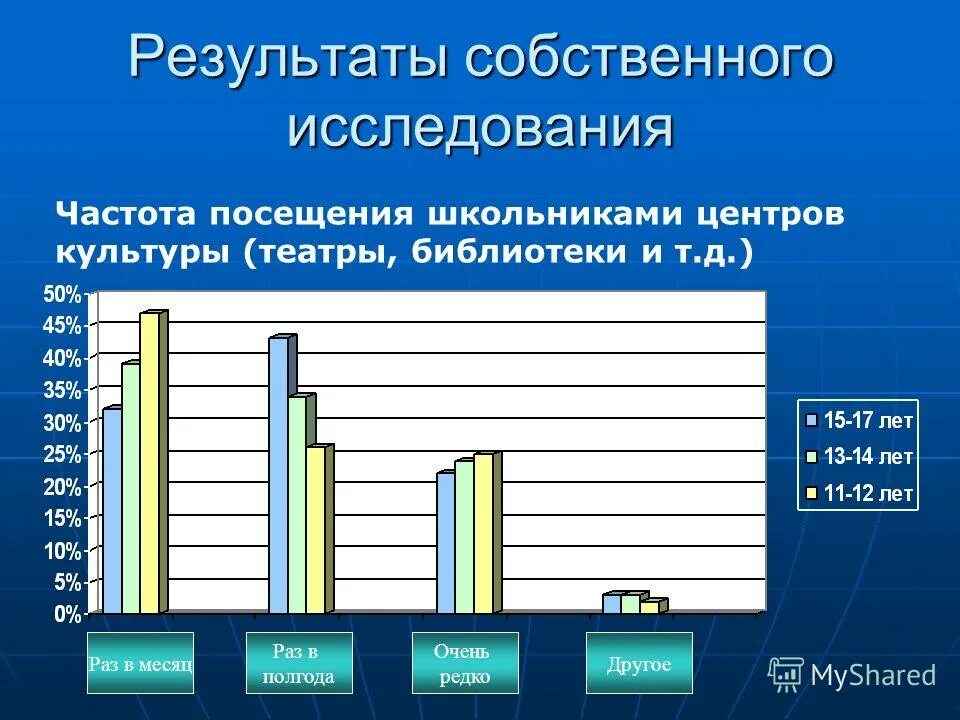 Результаты собственного исследования

Частота посещения школьниками центров культуры (театры, библиотеки и т.д.)

50%
45%
40%
35%
30%
25%
20%
15%
10%
5%
0%

15-17 лет
13-14 лет
11-12 лет

Раз в месяц

Раз в полгода

Очень редко

Другое

MyShared